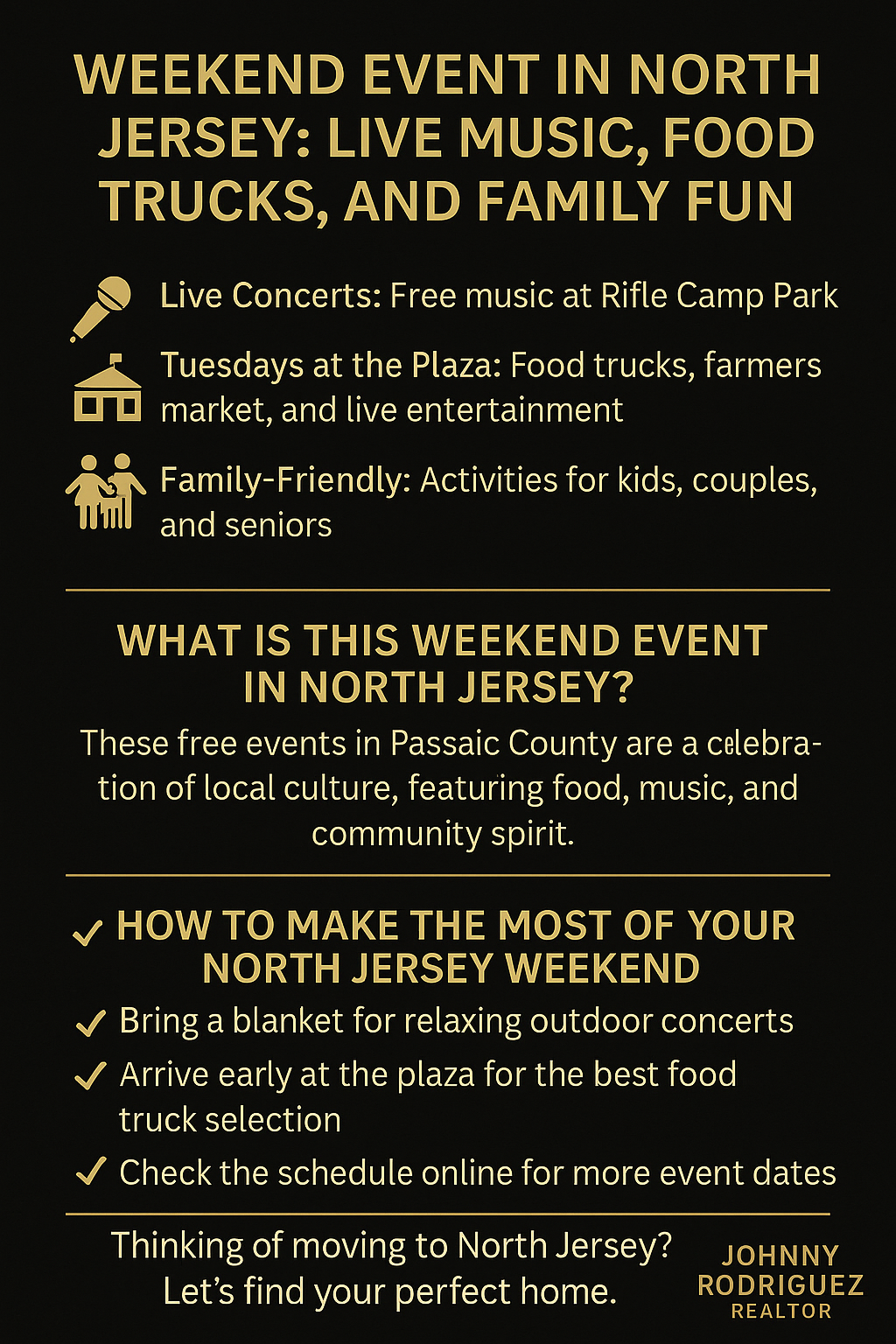 WEEKEND EVENT IN NORTH JERSEY: LIVE MUSIC, FOOD TRUCKS, AND FAMILY FUN

Live Concerts: Free music at Rifle Camp Park

Tuesdays at the Plaza: Food trucks, farmers market, and live entertainment

Family-Friendly: Activities for kids, couples, and seniors

WHAT IS THIS WEEKEND EVENT IN NORTH JERSEY?

These free events in Passaic County are a celebration of local culture, featuring food, music, and community spirit.

✓ HOW TO MAKE THE MOST OF YOUR NORTH JERSEY WEEKEND

✓ Bring a blanket for relaxing outdoor concerts

✓ Arrive early at the plaza for the best food truck selection

✓ Check the schedule online for more event dates

Thinking of moving to North Jersey? Let's find your perfect home.

JOHNNY RODRIGUEZ REALTOR